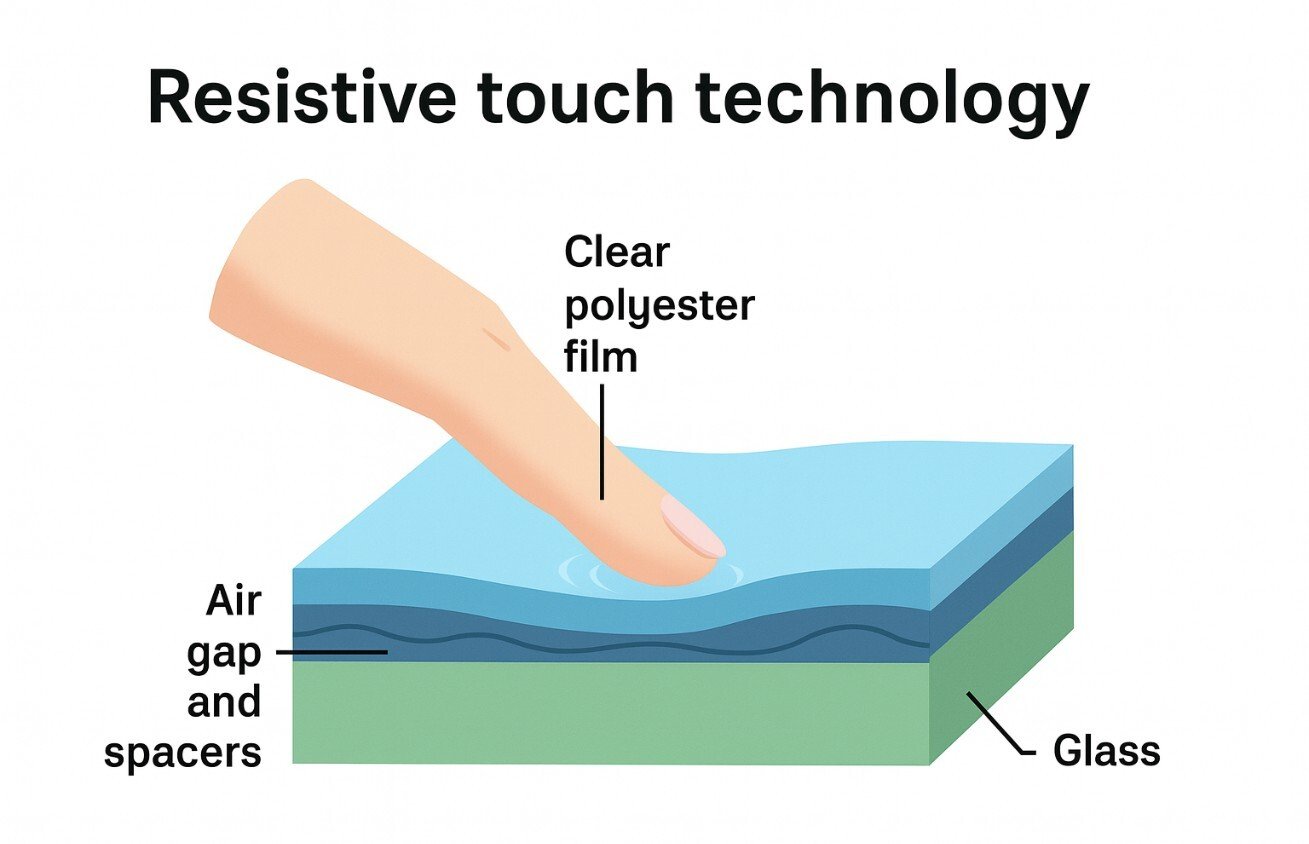 Resistive touch technology

Clear polyester film

Air gap and spacers

Glass